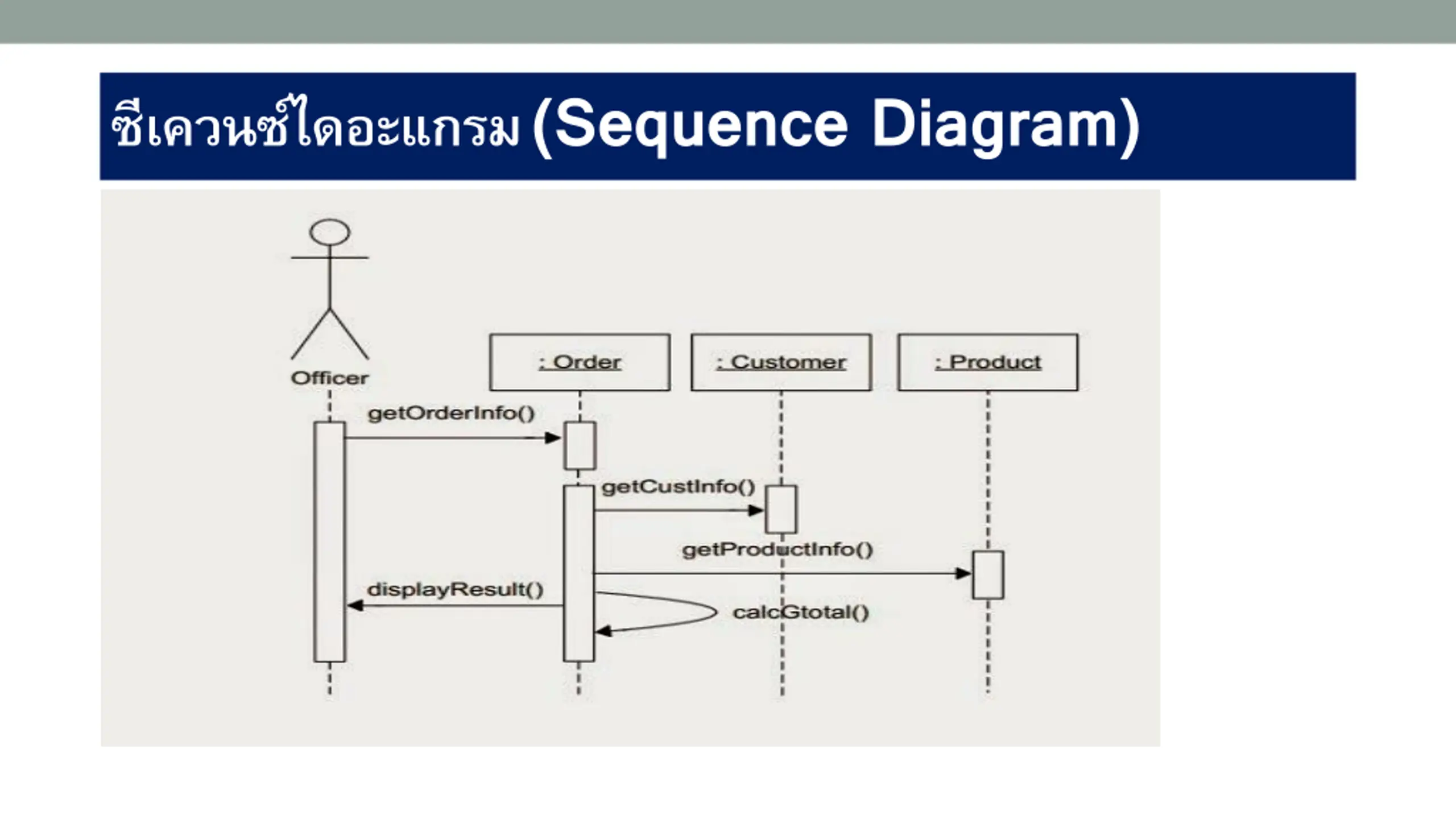 ซีเควนซ์ไดอะแกรม (Sequence Diagram)

Officer

: Order

: Customer

: Product

getOrderInfo()

getCustInfo()

getProductInfo()

displayResult()

calcGtotal()